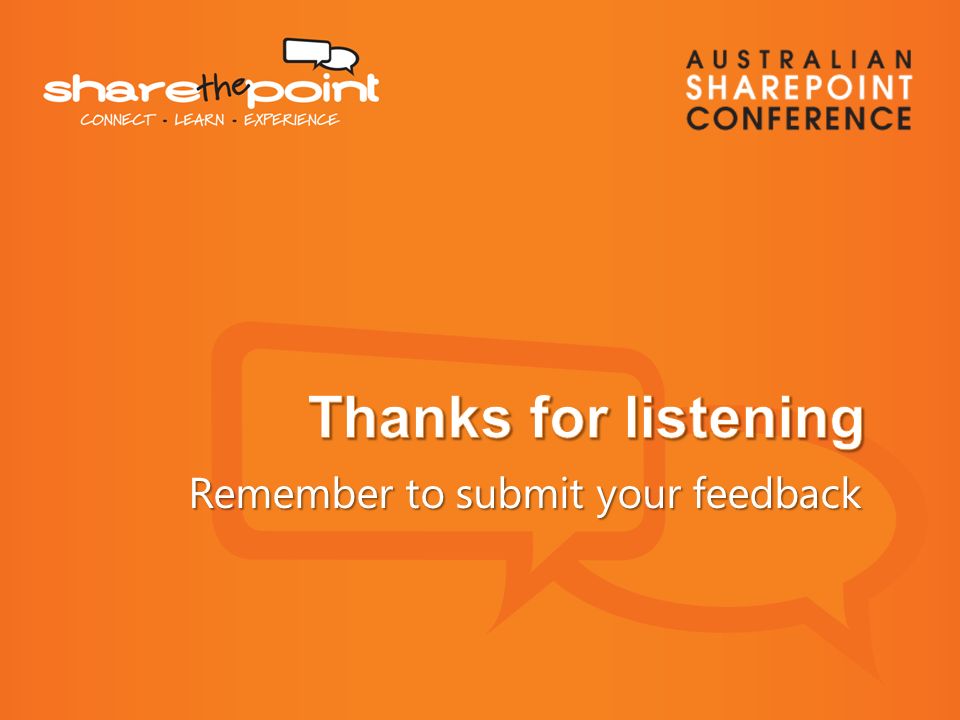 sharethepoint
CONNECT · LEARN · EXPERIENCE

AUSTRALIAN
SHAREPOINT
CONFERENCE

Thanks for listening

Remember to submit your feedback